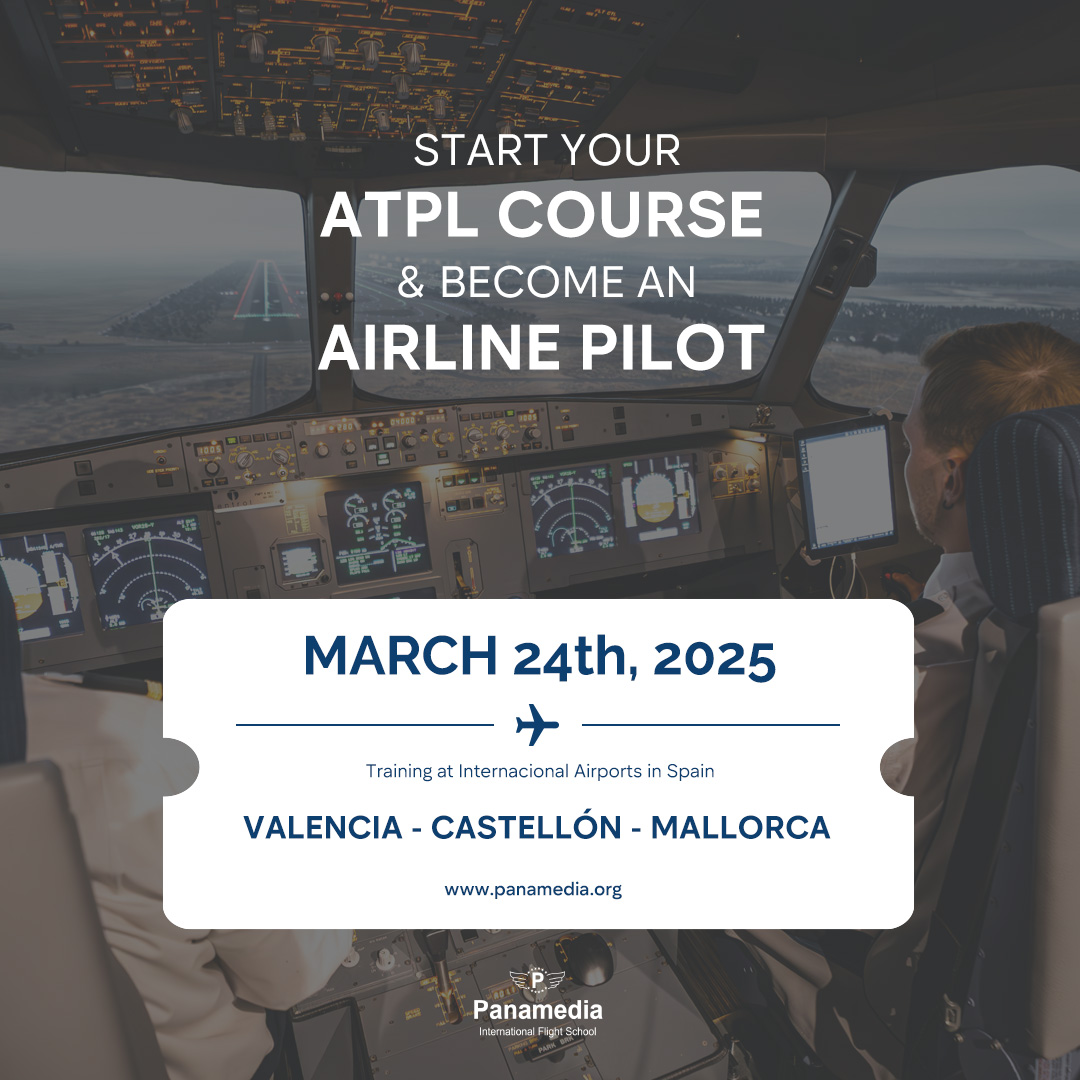 START YOUR
ATPL COURSE
& BECOME AN
AIRLINE PILOT

MARCH 24th, 2025

Training at Internacional Airports in Spain

VALENCIA - CASTELLÓN - MALLORCA

www.panamedia.org

P
Panamedia
International Flight School